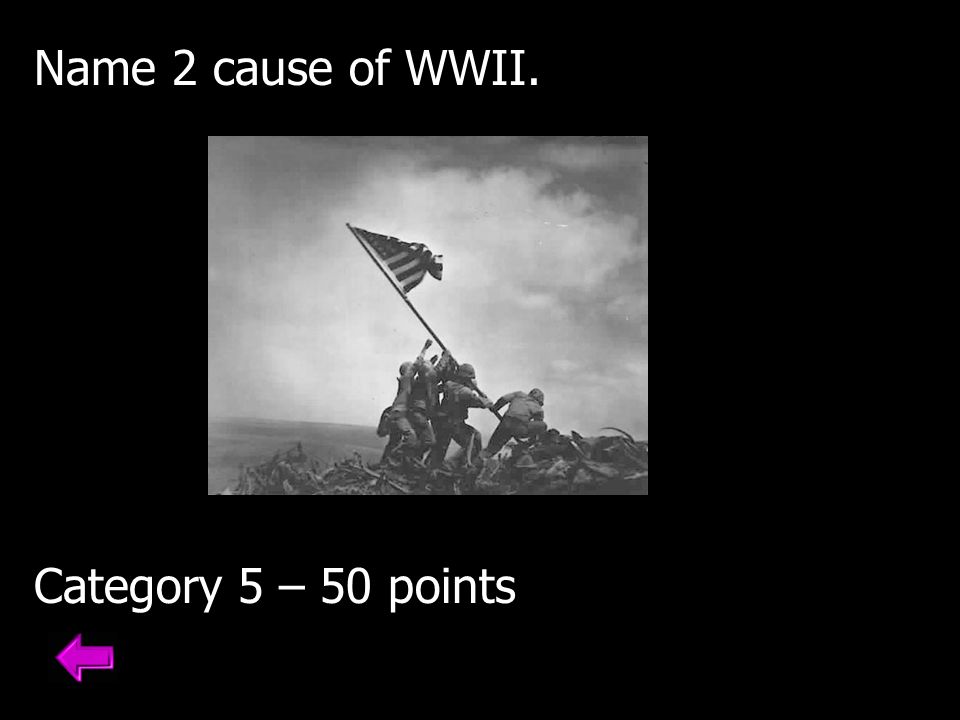 Name 2 cause of WWII.

Category 5 – 50 points